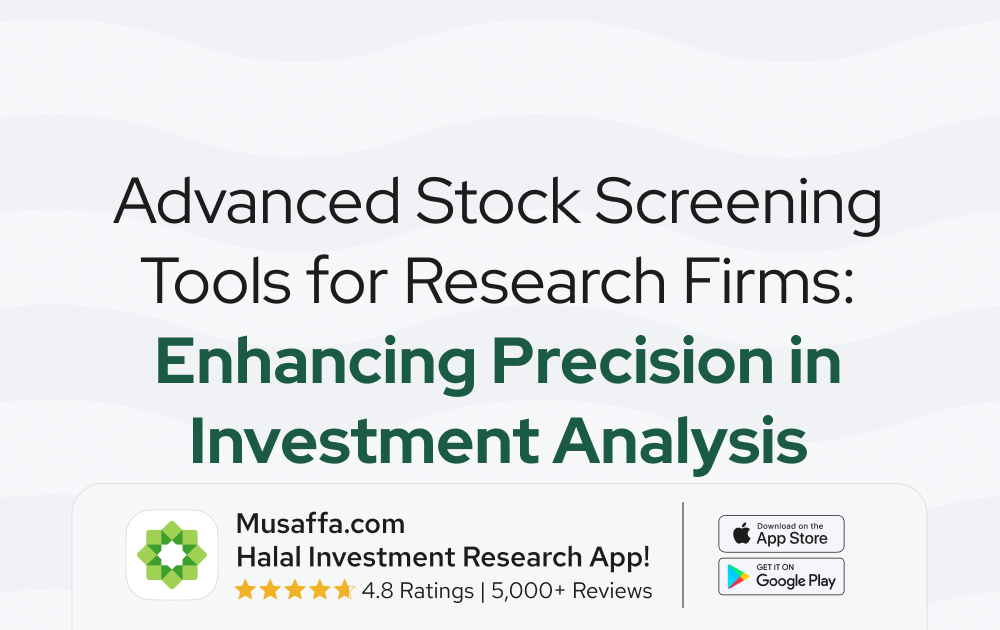 Advanced Stock Screening Tools for Research Firms: Enhancing Precision in Investment Analysis

Musaffa.com
Halal Investment Research App!
4.8 Ratings | 5,000+ Reviews

Download on the App Store

GET IT ON Google Play